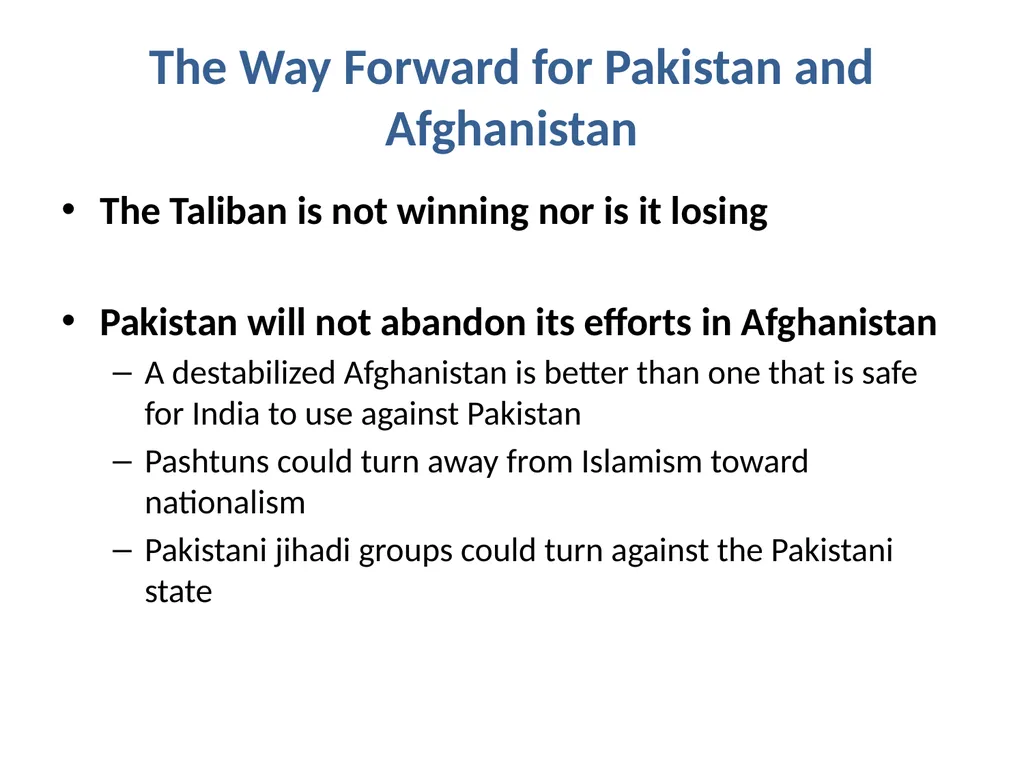 The Way Forward for Pakistan and Afghanistan

• The Taliban is not winning nor is it losing

• Pakistan will not abandon its efforts in Afghanistan
– A destabilized Afghanistan is better than one that is safe for India to use against Pakistan
– Pashtuns could turn away from Islamism toward nationalism
– Pakistani jihadi groups could turn against the Pakistani state